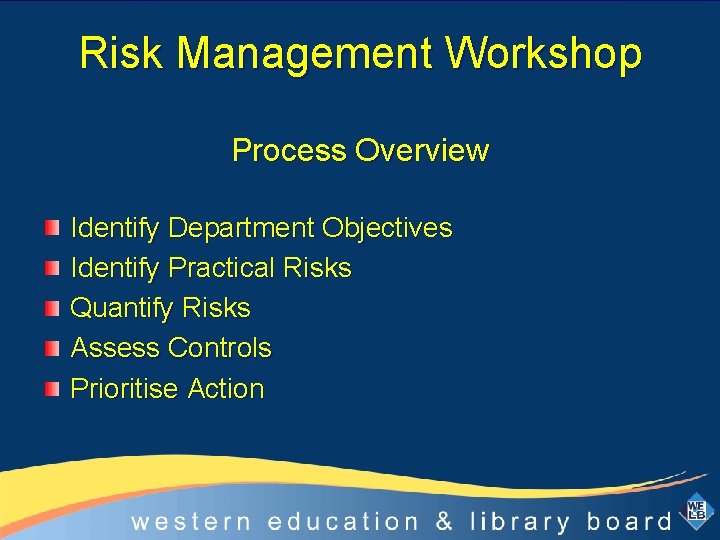 Risk Management Workshop

Process Overview

Identify Department Objectives
Identify Practical Risks
Quantify Risks
Assess Controls
Prioritise Action

western education & library board

WE
LB